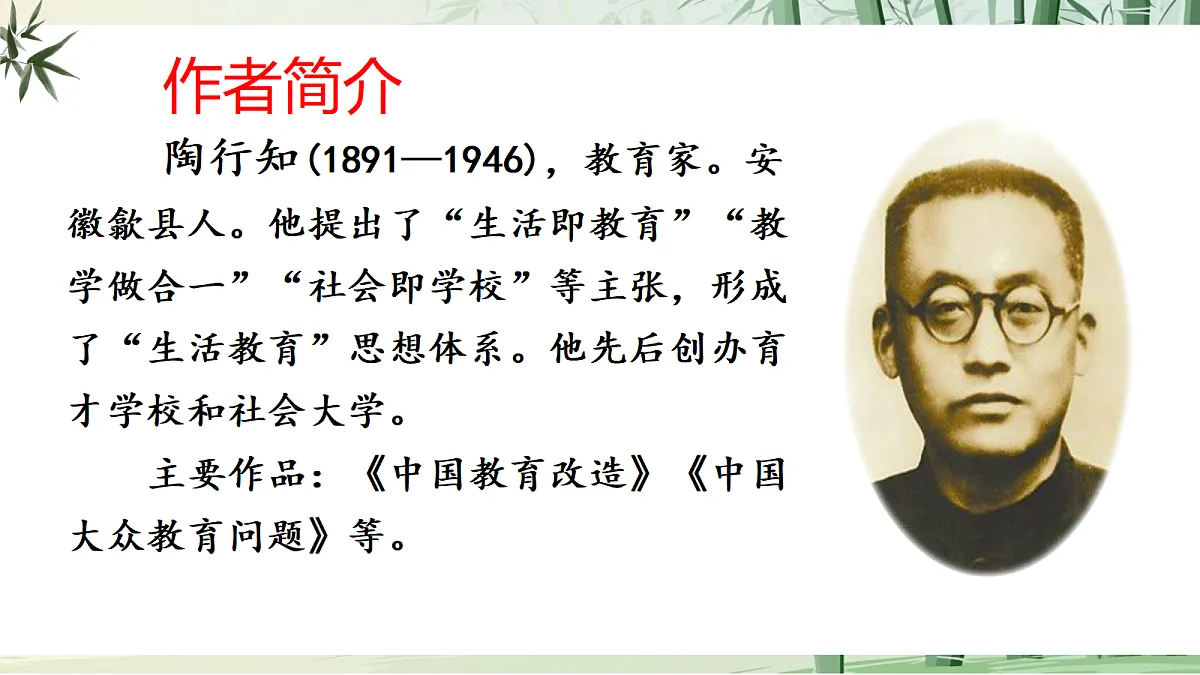 作者简介

陶行知(1891—1946)，教育家。安徽歙县人。他提出了“生活即教育”“教学做合一”“社会即学校”等主张，形成了“生活教育”思想体系。他先后创办育才学校和社会大学。

主要作品：《中国教育改造》《中国大众教育问题》等。